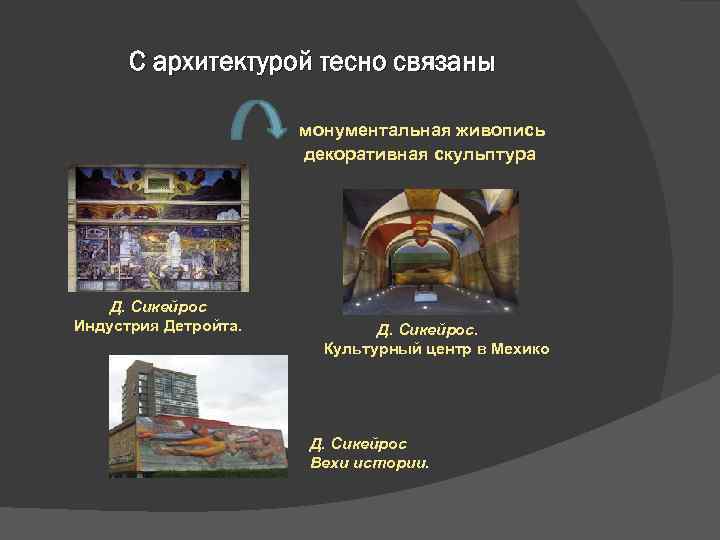 С архитектурой тесно связаны

монументальная живопись
декоративная скульптура

Д. Сикейрос
Индустрия Детройта.

Д. Сикейрос.
Культурный центр в Мехико

Д. Сикейрос
Вехи истории.